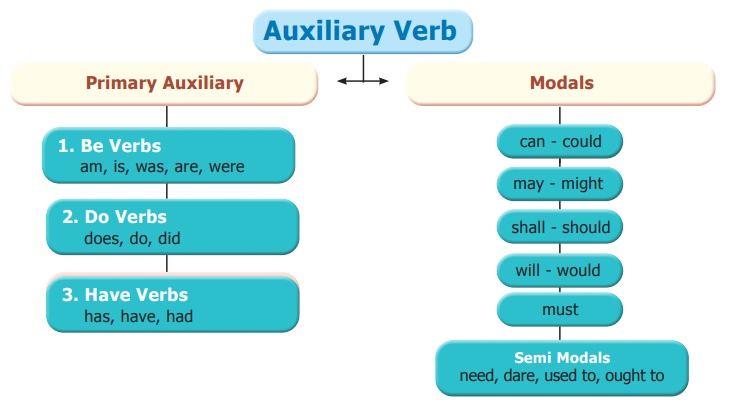 Auxiliary Verb

Primary Auxiliary

1. Be Verbs
am, is, was, are, were

2. Do Verbs
does, do, did

3. Have Verbs
has, have, had

Modals

can - could

may - might

shall - should

will - would

must

Semi Modals
need, dare, used to, ought to